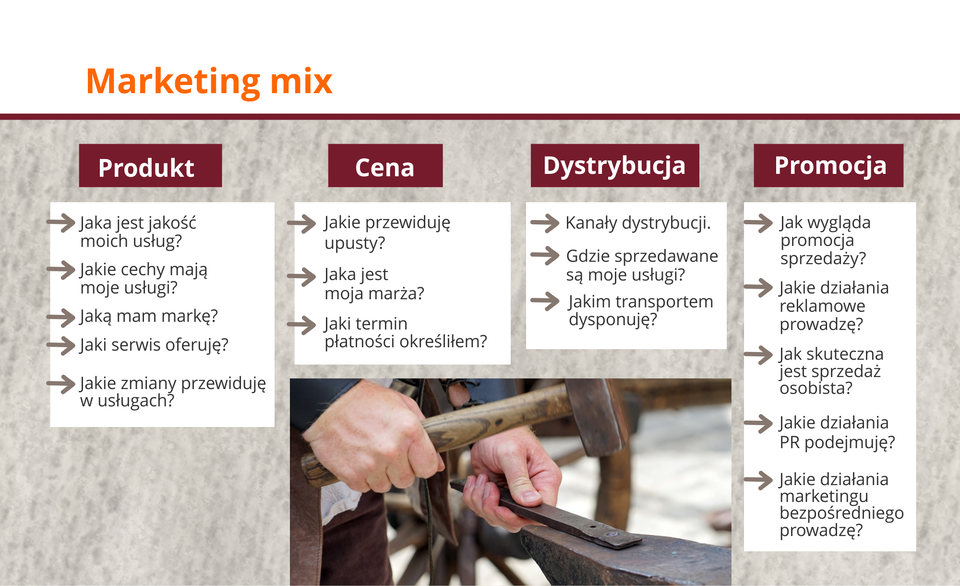 Marketing mix

Produkt

Jaka jest jakość moich usług?

Jakie cechy mają moje usługi?

Jaką mam markę?

Jaki serwis oferuję?

Jakie zmiany przewiduję w usługach?

Cena

Jakie przewiduję upusty?

Jaka jest moja marża?

Jaki termin płatności określiłem?

Dystrybucja

Kanały dystrybucji.

Gdzie sprzedawane są moje usługi?

Jakim transportem dysponuję?

Promocja

Jak wygląda promocja sprzedaży?

Jakie działania reklamowe prowadzę?

Jak skuteczna jest sprzedaż osobista?

Jakie działania PR podejmuję?

Jakie działania marketingu bezpośredniego prowadzę?